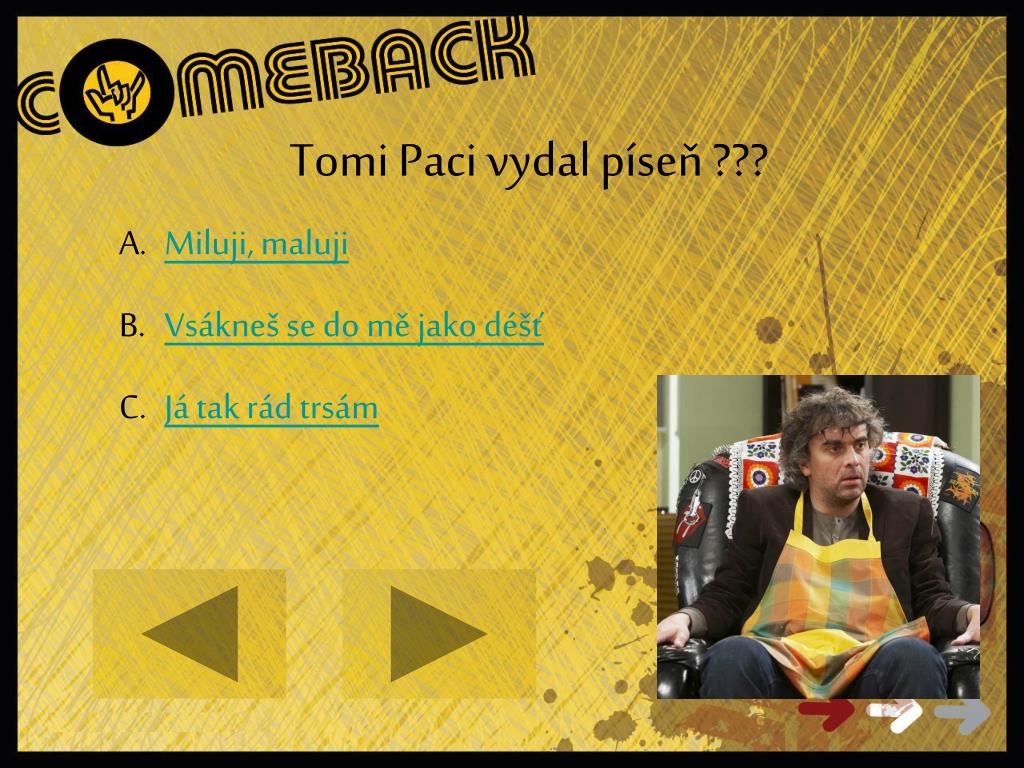 COMEBACK

Tomi Paci vydal píseň ???

A. Miluji, maluji

B. Vsákneš se do mě jako déšť

C. Já tak rád trsám